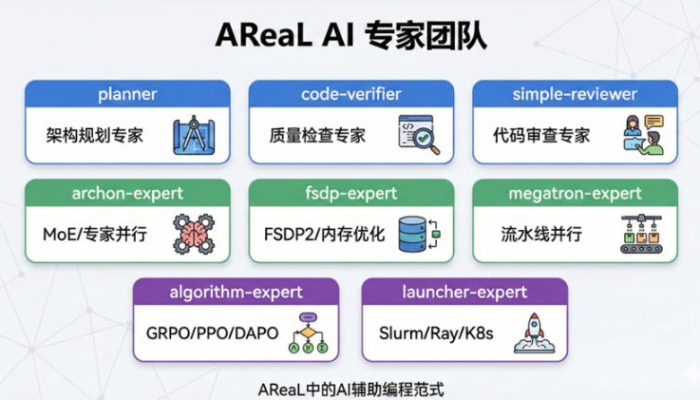 AReaL AI 专家团队

planner

架构规划专家

code-verifier

质量检查专家

simple-reviewer

代码审查专家

archon-expert

MoE/专家并行

fsdp-expert

FSDP2/内存优化

megatron-expert

流水线并行

algorithm-expert

GRPO/PPO/DAPO

launcher-expert

Slurm/Ray/K8s

AReaL中的AI辅助编程范式